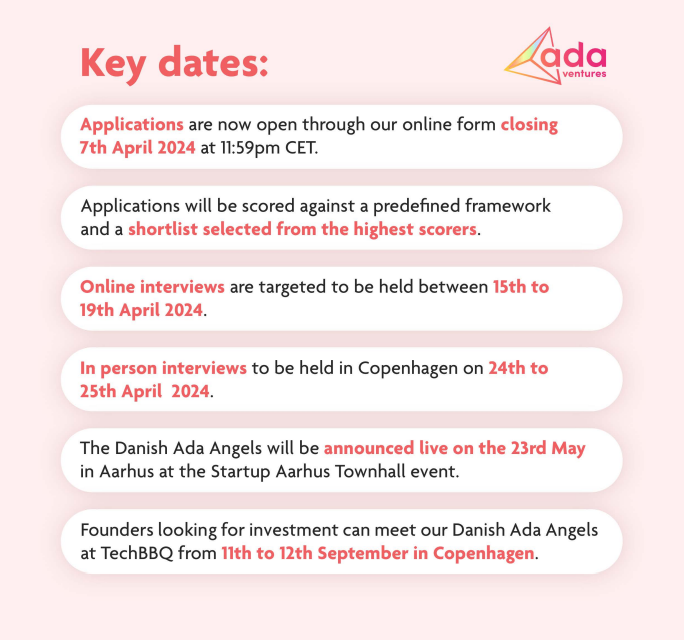 Key dates:

ada ventures

Applications are now open through our online form closing 7th April 2024 at 11:59pm CET.

Applications will be scored against a predefined framework and a shortlist selected from the highest scorers.

Online interviews are targeted to be held between 15th to 19th April 2024.

In person interviews to be held in Copenhagen on 24th to 25th April 2024.

The Danish Ada Angels will be announced live on the 23rd May in Aarhus at the Startup Aarhus Townhall event.

Founders looking for investment can meet our Danish Ada Angels at TechBBQ from 11th to 12th September in Copenhagen.